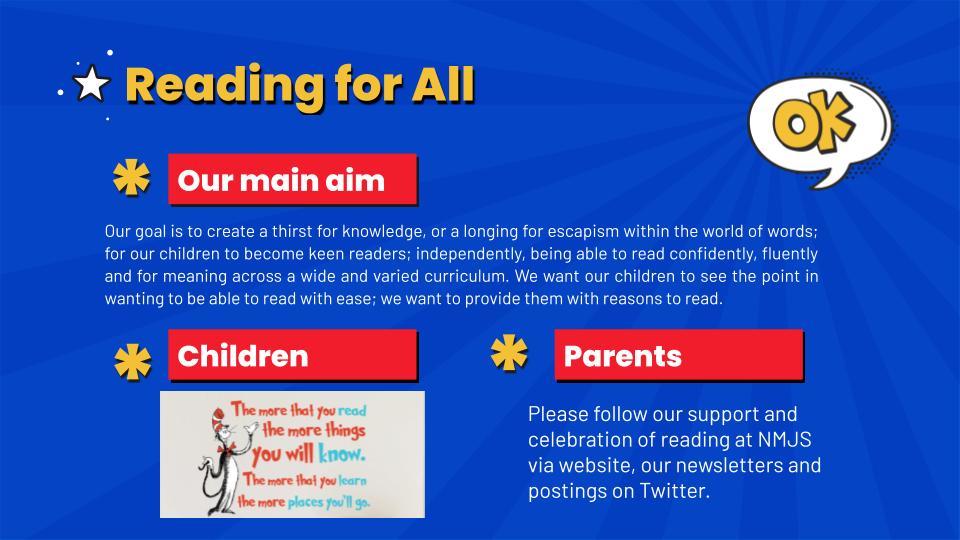 Reading for All

OK

Our main aim

Our goal is to create a thirst for knowledge, or a longing for escapism within the world of words; for our children to become keen readers; independently, being able to read confidently, fluently and for meaning across a wide and varied curriculum. We want our children to see the point in wanting to be able to read with ease; we want to provide them with reasons to read.

Children

The more that you read the more things you will know. The more that you learn the more places you'll go.

Parents

Please follow our support and celebration of reading at NMJS via website, our newsletters and postings on Twitter.